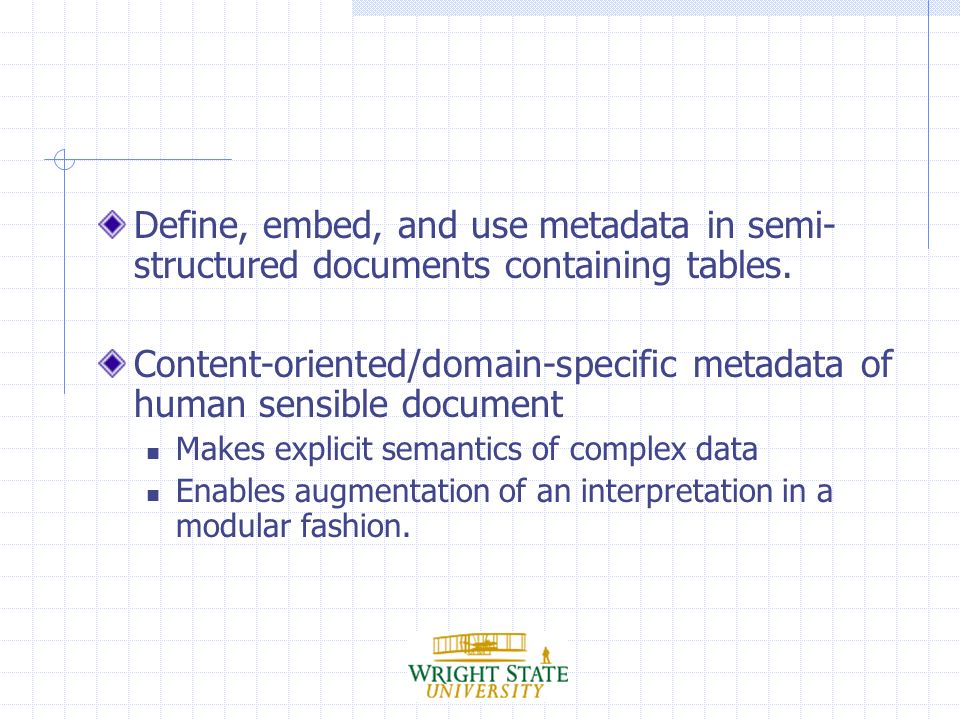 Define, embed, and use metadata in semi-structured documents containing tables.

Content-oriented/domain-specific metadata of human sensible document

Makes explicit semantics of complex data

Enables augmentation of an interpretation in a modular fashion.

WRIGHT STATE
UNIVERSITY